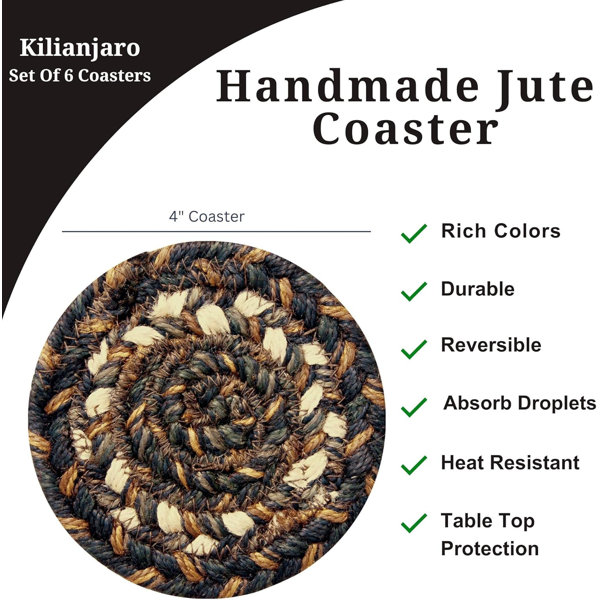 Kilianjaro
Set Of 6 Coasters

Handmade Jute Coaster

4" Coaster

Rich Colors

Durable

Reversible

Absorb Droplets

Heat Resistant

Table Top Protection